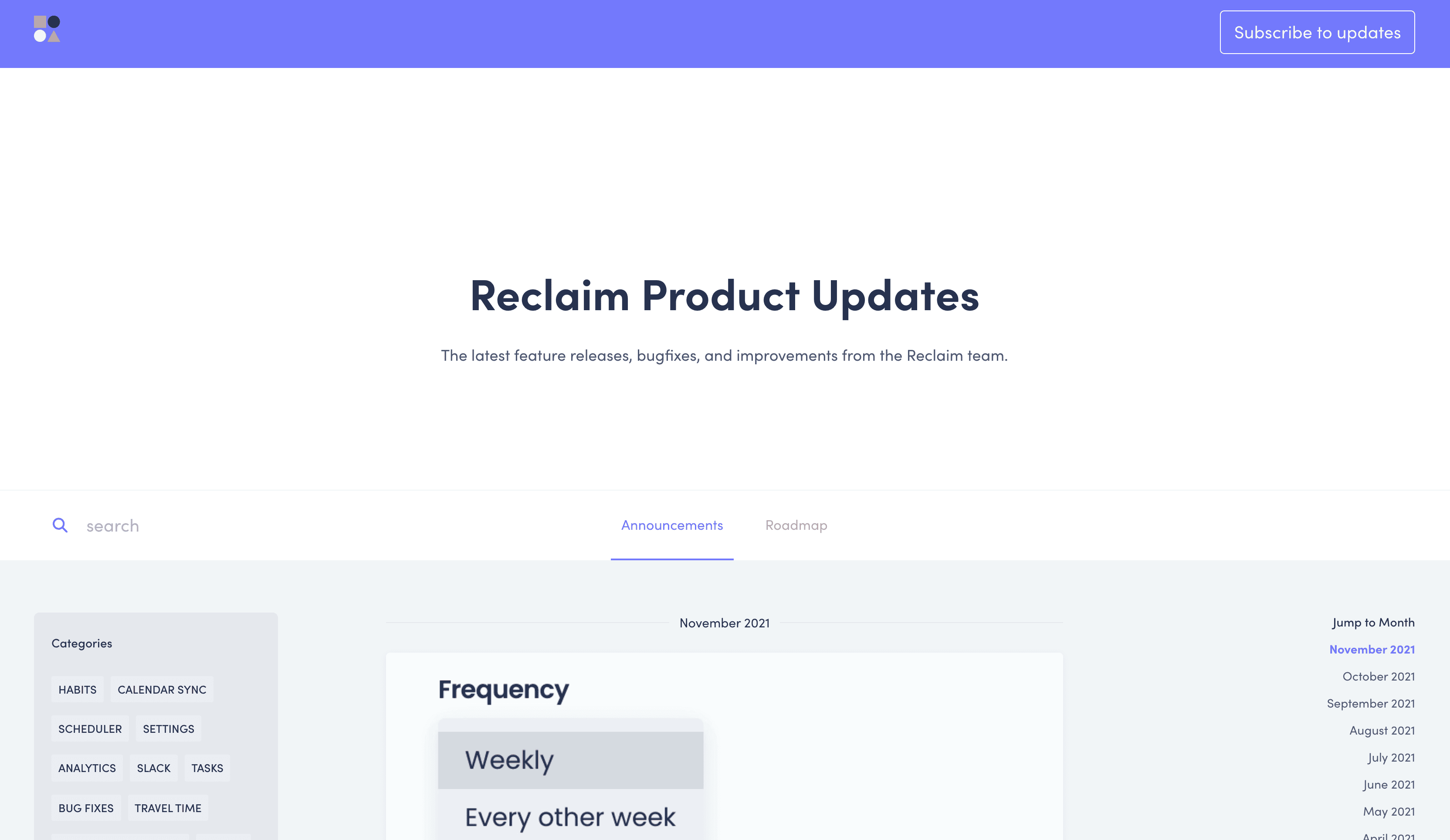 Subscribe to updates

Reclaim Product Updates

The latest feature releases, bugfixes, and improvements from the Reclaim team.

search

Announcements

Roadmap

Categories

HABITS
CALENDAR SYNC
SCHEDULER
SETTINGS
ANALYTICS
SLACK
TASKS
BUG FIXES
TRAVEL TIME

November 2021

Frequency

Weekly

Every other week

Jump to Month

November 2021

October 2021

September 2021

August 2021

July 2021

June 2021

May 2021

April 2021